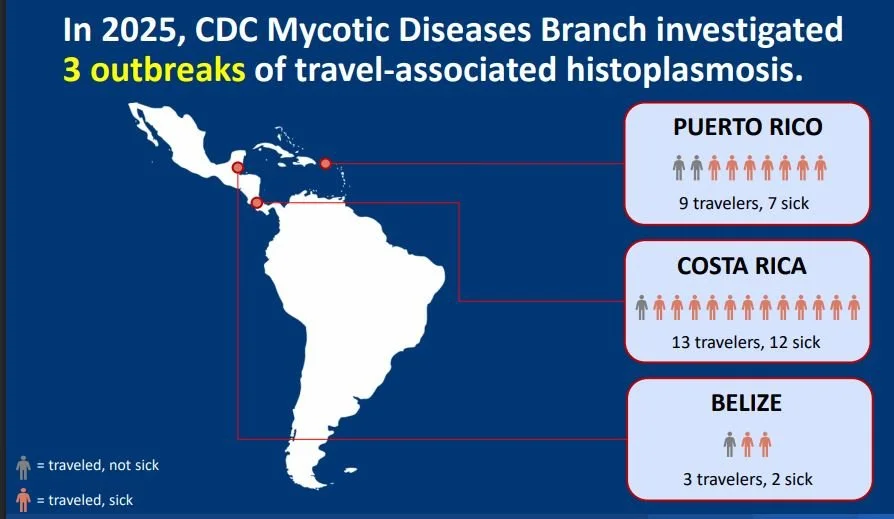 In 2025, CDC Mycotic Diseases Branch investigated 3 outbreaks of travel-associated histoplasmosis.

PUERTO RICO

9 travelers, 7 sick

COSTA RICA

13 travelers, 12 sick

BELIZE

3 travelers, 2 sick

= traveled, not sick

= traveled, sick